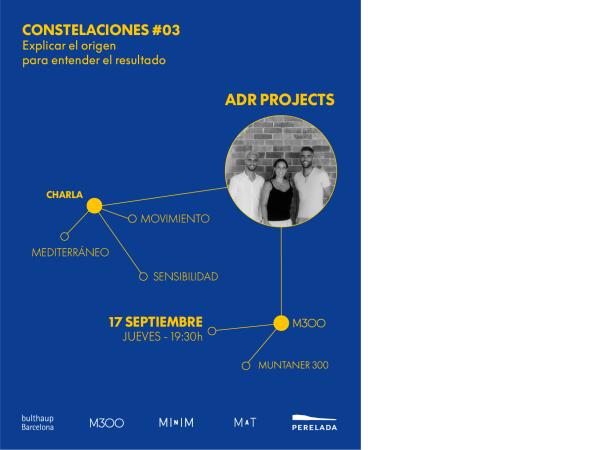 CONSTELACIONES #03
Explicar el origen
para entender el resultado

ADR PROJECTS

CHARLA

MOVIMIENTO

MEDITERRÁNEO

SENSIBILIDAD

17 SEPTIEMBRE
JUEVES - 19:30h

M300

MUNTANER 300

bulthaup
Barcelona

M300

MINIM

MAT

PERELADA